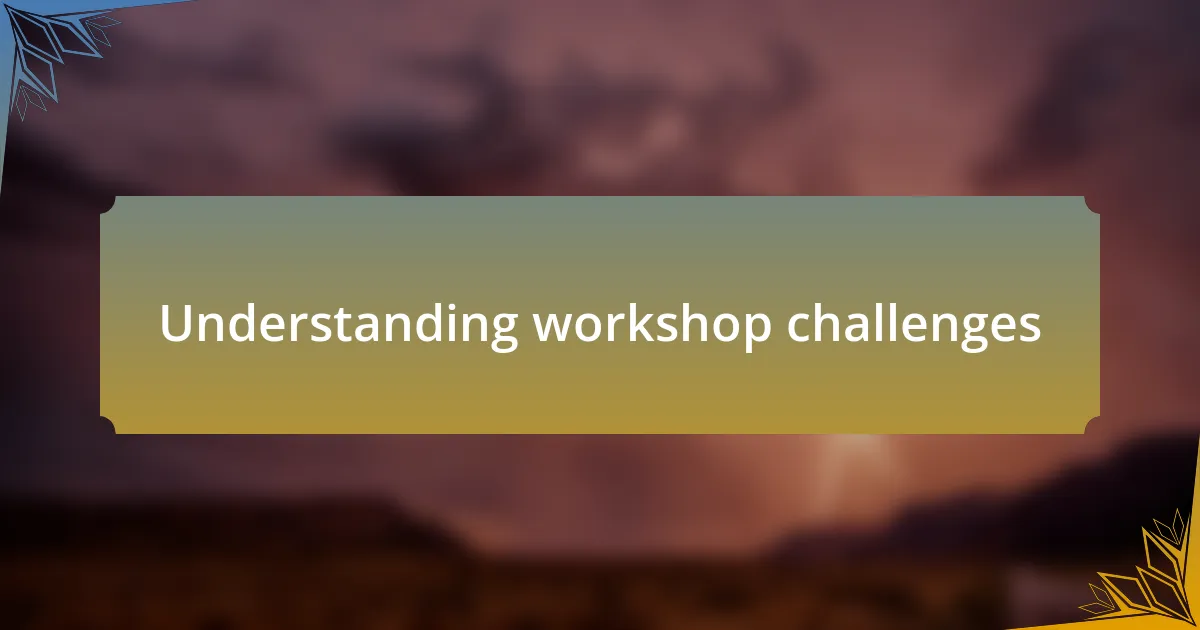 Understanding workshop challenges